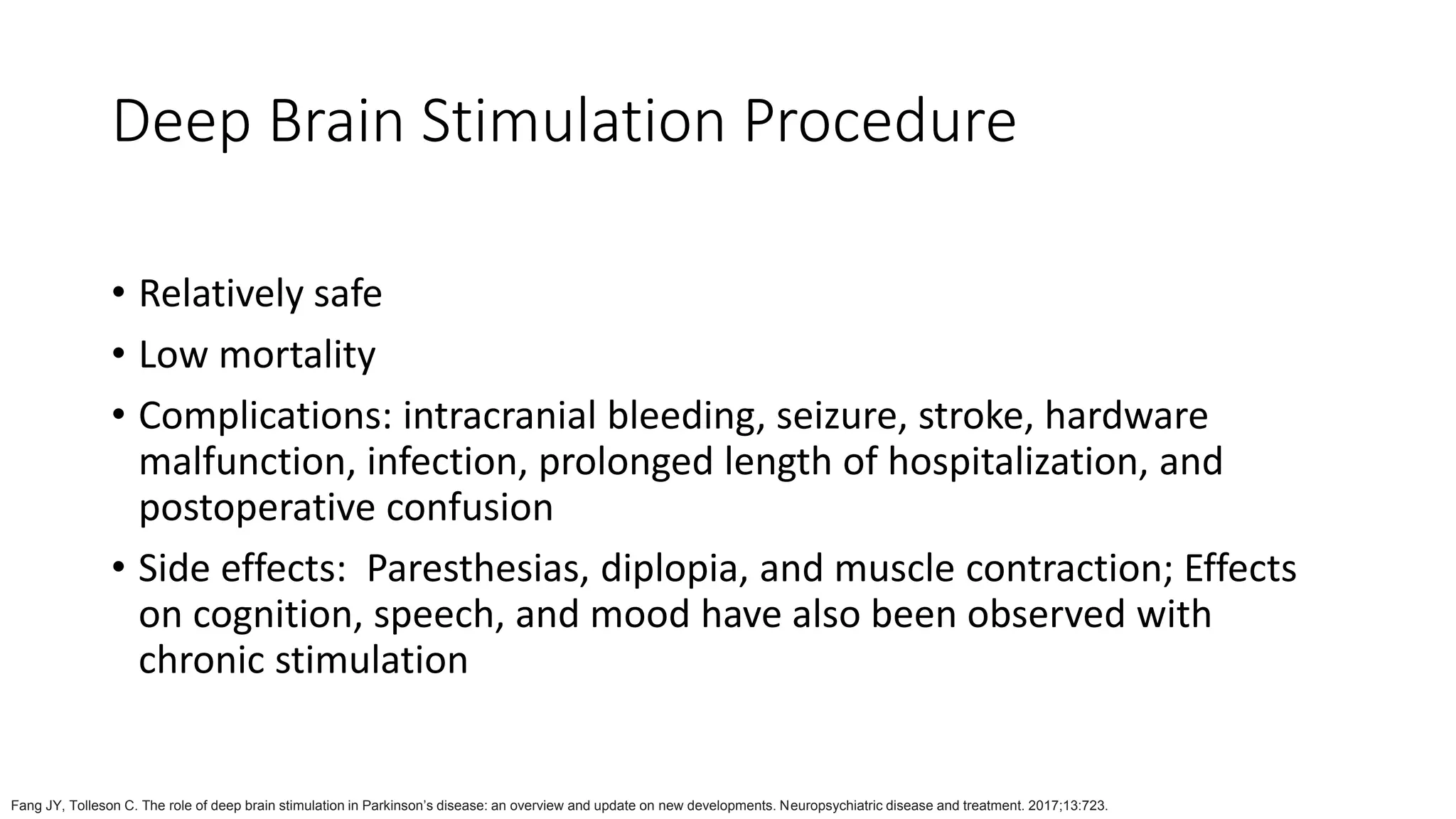 Deep Brain Stimulation Procedure

• Relatively safe
• Low mortality
• Complications: intracranial bleeding, seizure, stroke, hardware malfunction, infection, prolonged length of hospitalization, and postoperative confusion
• Side effects: Paresthesias, diplopia, and muscle contraction; Effects on cognition, speech, and mood have also been observed with chronic stimulation

Fang JY, Tolleson C. The role of deep brain stimulation in Parkinson's disease: an overview and update on new developments. Neuropsychiatric disease and treatment. 2017;13:723.